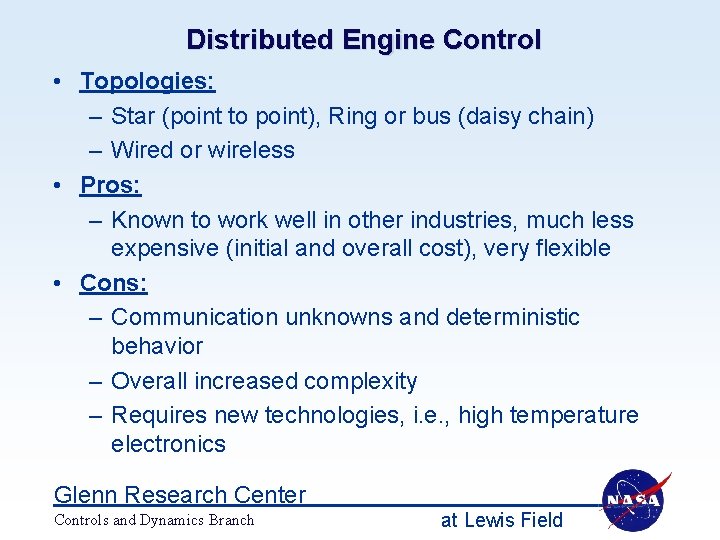 Distributed Engine Control

• Topologies:
– Star (point to point), Ring or bus (daisy chain)
– Wired or wireless

• Pros:
– Known to work well in other industries, much less expensive (initial and overall cost), very flexible

• Cons:
– Communication unknowns and deterministic behavior
– Overall increased complexity
– Requires new technologies, i.e., high temperature electronics

Glenn Research Center
Controls and Dynamics Branch
at Lewis Field
NASA